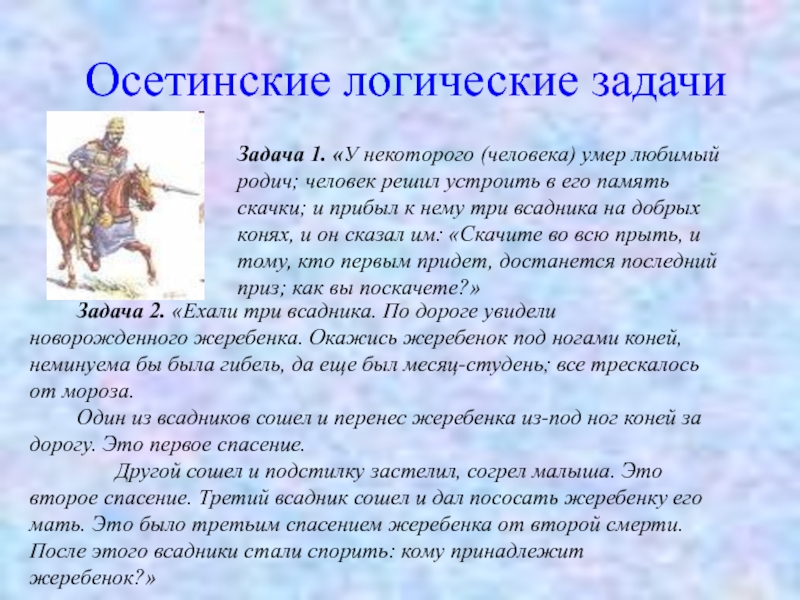 Осетинские логические задачи

Задача 1. «У некоторого (человека) умер любимый родич; человек решил устроить в его память скачки; и прибыл к нему три всадника на добрых конях, и он сказал им: «Скачите во всю прыть, и тому, кто первым придет, достанется последний приз; как вы поскачете?»

Задача 2. «Ехали три всадника. По дороге увидели новорожденного жеребенка. Окажись жеребенок под ногами коней, неминуема бы была гибель, да еще был месяц-студень; все трескалось от мороза.

Один из всадников сошел и перенес жеребенка из-под ног коней за дорогу. Это первое спасение.

Другой сошел и подстилку застелил, согрел малыша. Это второе спасение. Третий всадник сошел и дал пососать жеребенку его мать. Это было третьим спасением жеребенка от второй смерти. После этого всадники стали спорить: кому принадлежит жеребенок?»